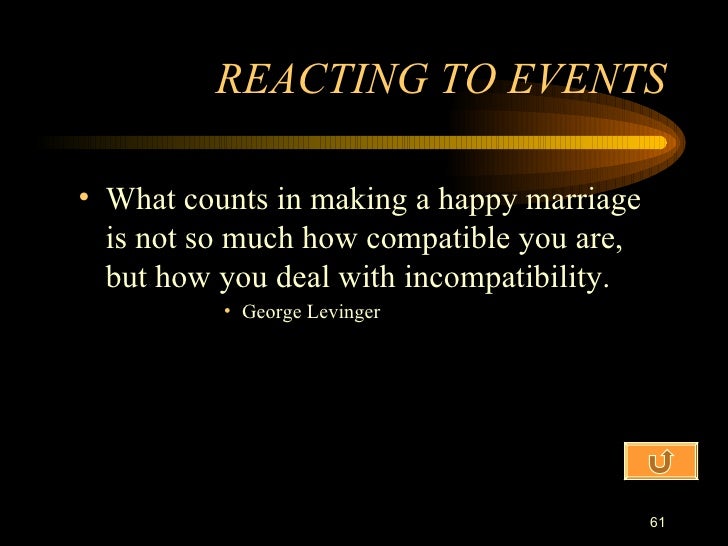 REACTING TO EVENTS

• What counts in making a happy marriage is not so much how compatible you are, but how you deal with incompatibility.

• George Levinger

61